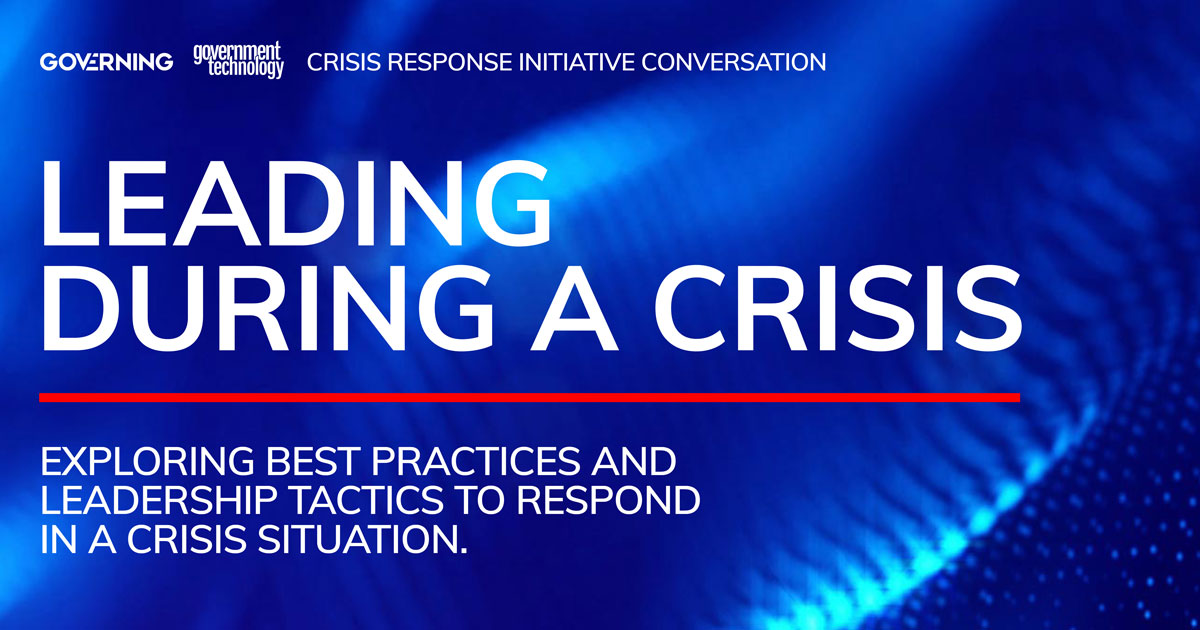 GOVERNING government technology CRISIS RESPONSE INITIATIVE CONVERSATION

LEADING DURING A CRISIS

EXPLORING BEST PRACTICES AND LEADERSHIP TACTICS TO RESPOND IN A CRISIS SITUATION.